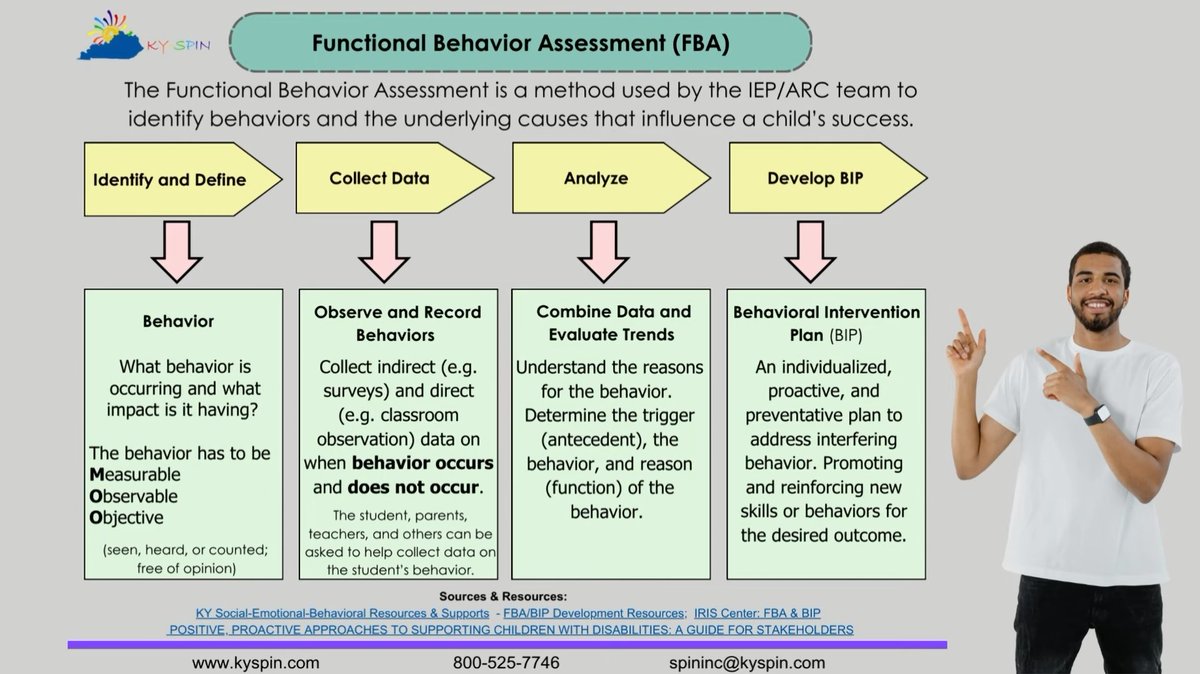 KY SPIN

Functional Behavior Assessment (FBA)

The Functional Behavior Assessment is a method used by the IEP/ARC team to identify behaviors and the underlying causes that influence a child's success.

Identify and Define

Collect Data

Analyze

Develop BIP

Behavior

What behavior is occurring and what impact is it having?

The behavior has to be
Measurable
Observable
Objective

(seen, heard, or counted; free of opinion)

Observe and Record Behaviors

Collect indirect (e.g. surveys) and direct (e.g. classroom observation) data on when behavior occurs and does not occur.

The student, parents, teachers, and others can be asked to help collect data on the student's behavior.

Combine Data and Evaluate Trends

Understand the reasons for the behavior. Determine the trigger (antecedent), the behavior, and reason (function) of the behavior.

Behavioral Intervention Plan (BIP)

An individualized, proactive, and preventative plan to address interfering behavior. Promoting and reinforcing new skills or behaviors for the desired outcome.

Sources & Resources:
KY Social-Emotional-Behavioral Resources & Supports - FBA/BIP Development Resources; IRIS Center: FBA & BIP
POSITIVE, PROACTIVE APPROACHES TO SUPPORTING CHILDREN WITH DISABILITIES: A GUIDE FOR STAKEHOLDERS

www.kyspin.com
800-525-7746
spininc@kyspin.com